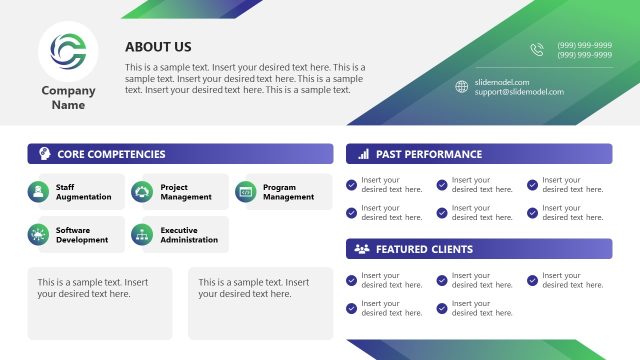 Company Name

ABOUT US

This is a sample text. Insert your desired text here. This is a sample text. Insert your desired text here. This is a sample text. Insert your desired text here. This is a sample text.

(999) 999-9999
(999) 999-9999

slidemodel.com
support@slidemodel.com

CORE COMPETENCIES

Staff Augmentation

Project Management

Program Management

Software Development

Executive Administration

This is a sample text. Insert your desired text here.

This is a sample text. Insert your desired text here.

PAST PERFORMANCE

Insert your desired text here.

Insert your desired text here.

Insert your desired text here.

Insert your desired text here.

Insert your desired text here.

Insert your desired text here.

FEATURED CLIENTS

Insert your desired text here.

Insert your desired text here.

Insert your desired text here.

Insert your desired text here.

Insert your desired text here.